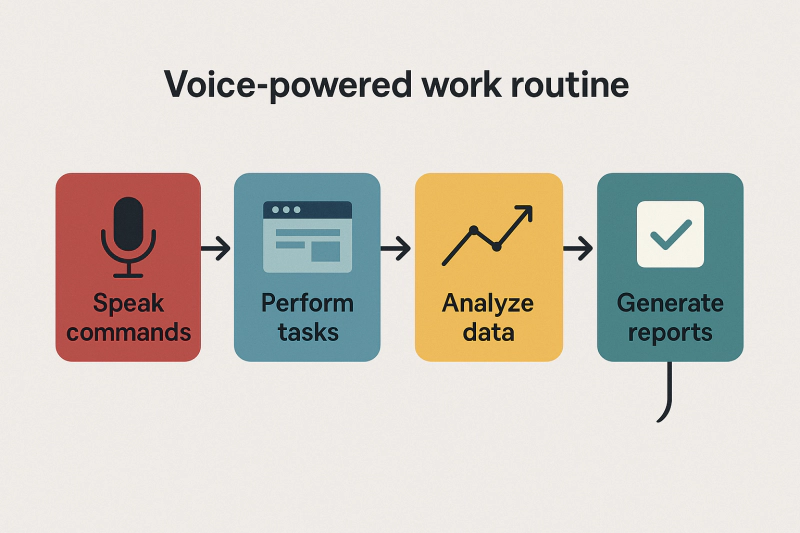 Voice-powered work routine

Speak commands

Perform tasks

Analyze data

Generate reports